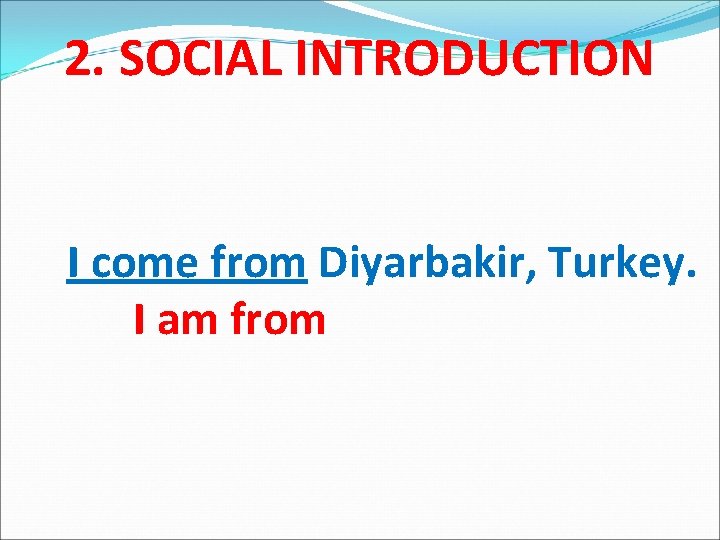 2. SOCIAL INTRODUCTION

I come from Diyarbakir, Turkey.
I am from